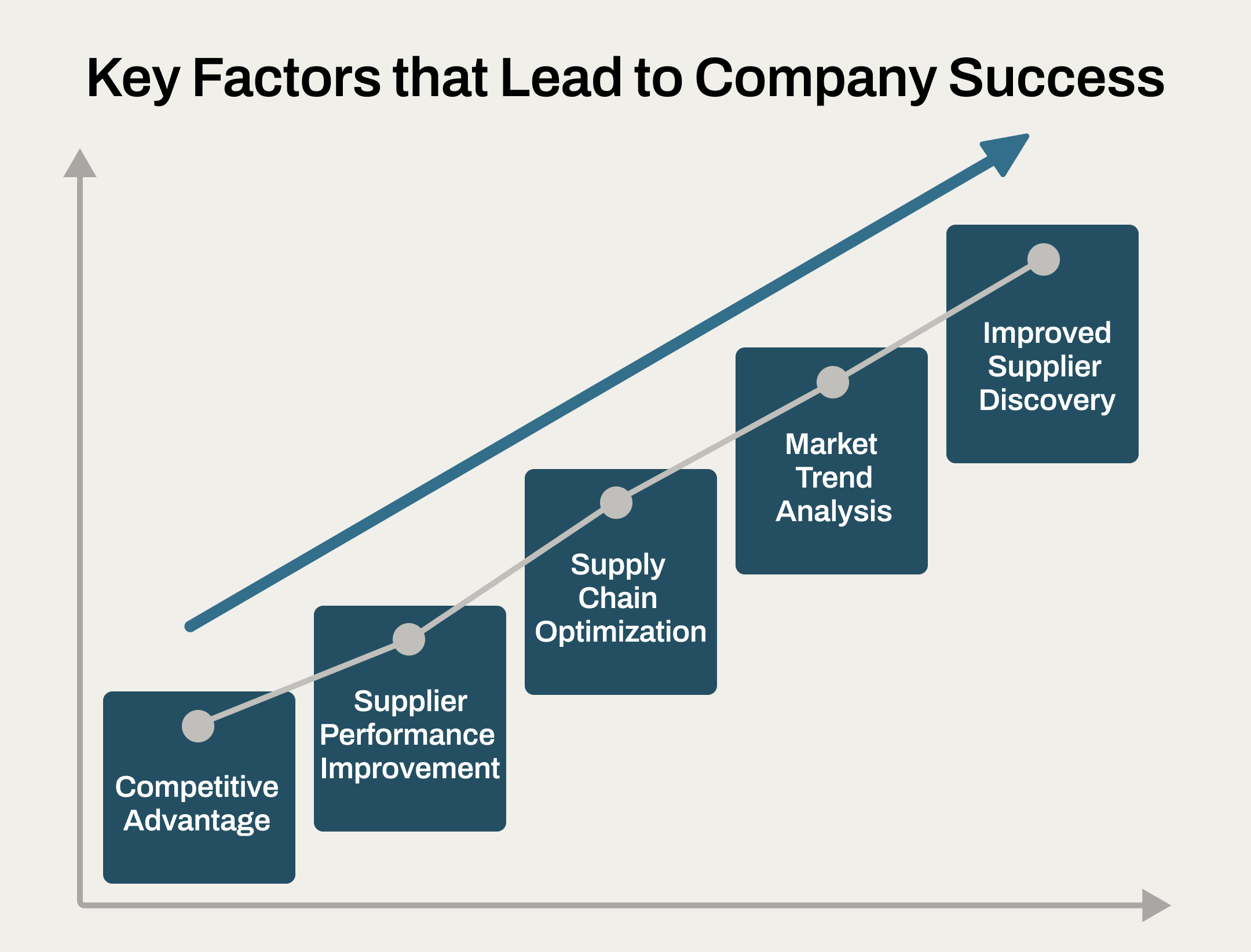 Key Factors that Lead to Company Success

Competitive Advantage

Supplier Performance Improvement

Supply Chain Optimization

Market Trend Analysis

Improved Supplier Discovery